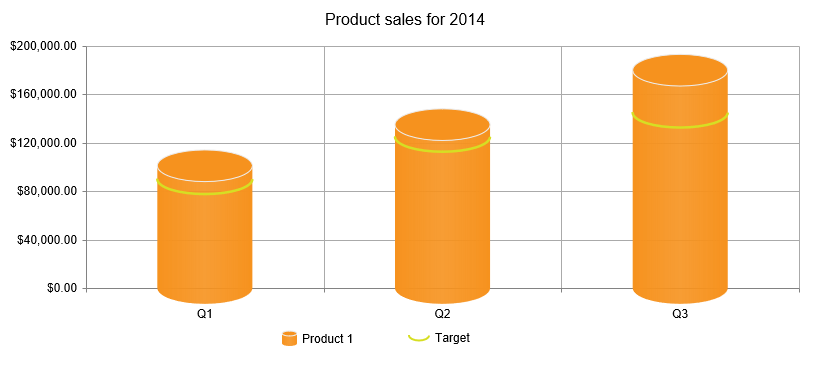 Product sales for 2014

$200,000.00
$160,000.00
$120,000.00
$80,000.00
$40,000.00
$0.00

Q1
Q2
Q3

Product 1
Target